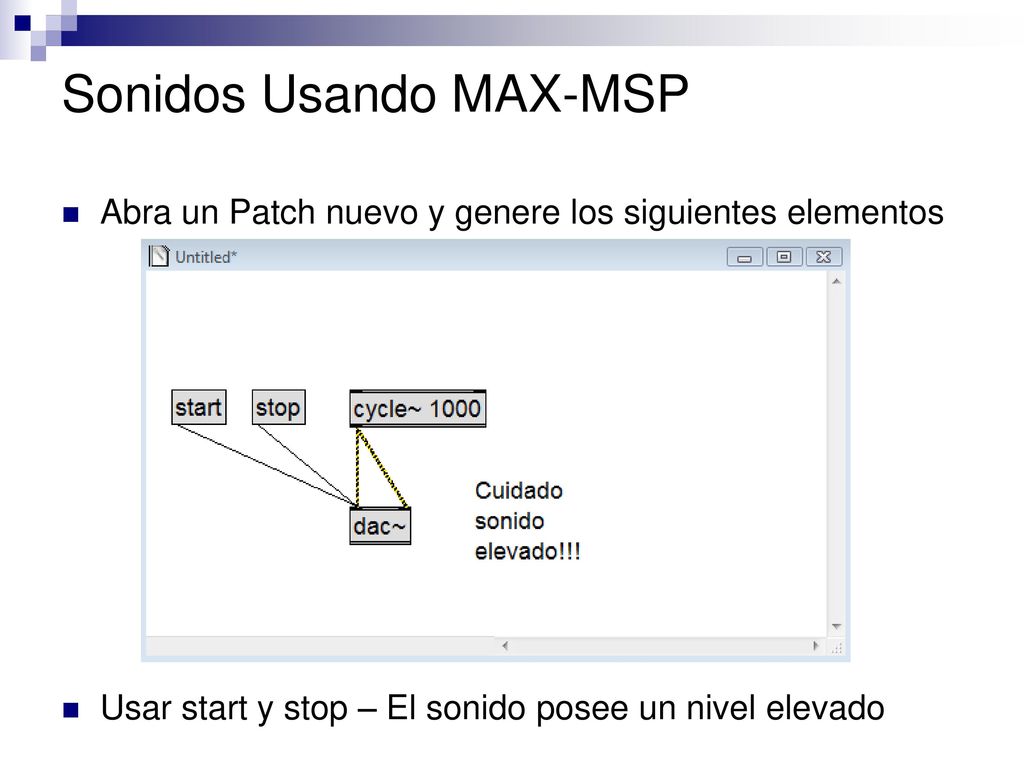 Sonidos Usando MAX-MSP

Abra un Patch nuevo y genere los siguientes elementos

Untitled*

start

stop

cycle~ 1000

dac~

Cuidado sonido elevado!!!

Usar start y stop – El sonido posee un nivel elevado